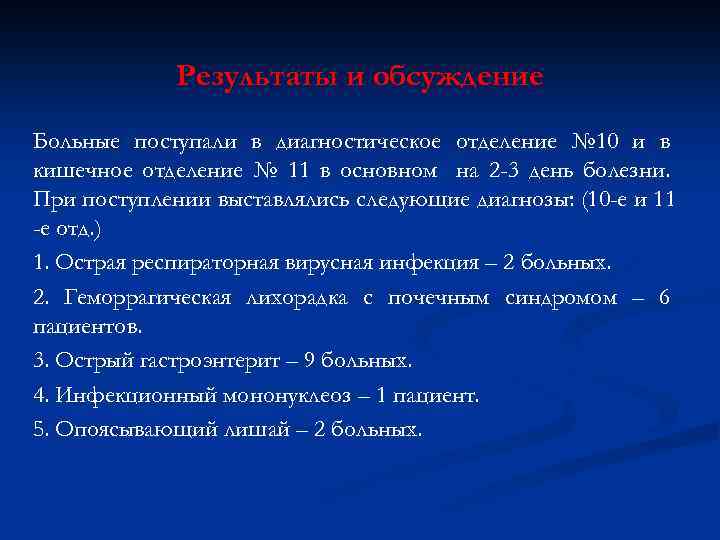 Результаты и обсуждение

Больные поступали в диагностическое отделение №10 и в кишечное отделение № 11 в основном на 2-3 день болезни. При поступлении выставлялись следующие диагнозы: (10-е и 11 -е отд.)

1. Острая респираторная вирусная инфекция – 2 больных.

2. Геморрагическая лихорадка с почечным синдромом – 6 пациентов.

3. Острый гастроэнтерит – 9 больных.

4. Инфекционный мононуклеоз – 1 пациент.

5. Опоясывающий лишай – 2 больных.